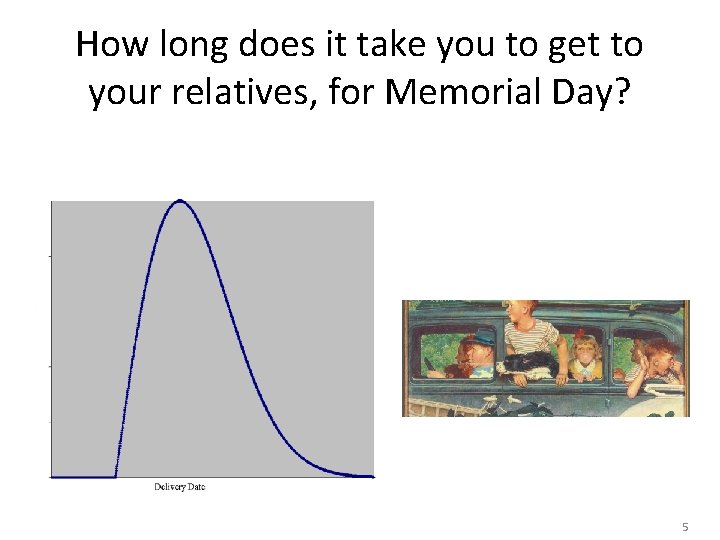 How long does it take you to get to your relatives, for Memorial Day?

Delivery Date

5